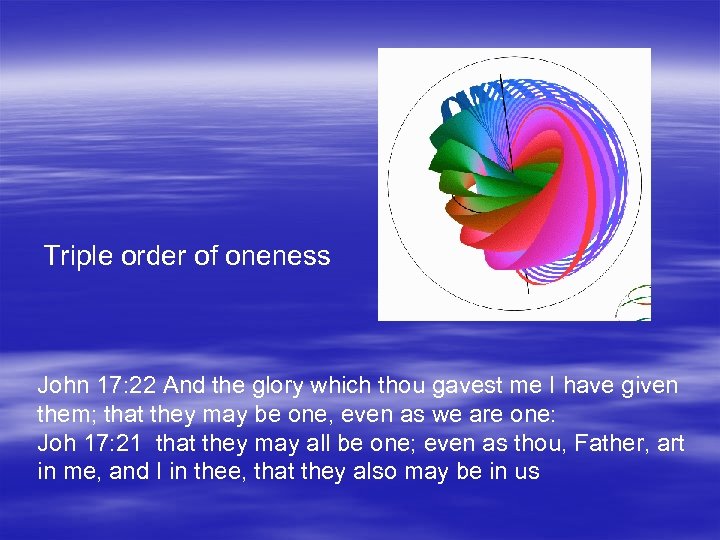 Triple order of oneness

John 17:22 And the glory which thou gavest me I have given them; that they may be one, even as we are one:
Joh 17:21 that they may all be one; even as thou, Father, art in me, and I in thee, that they also may be in us